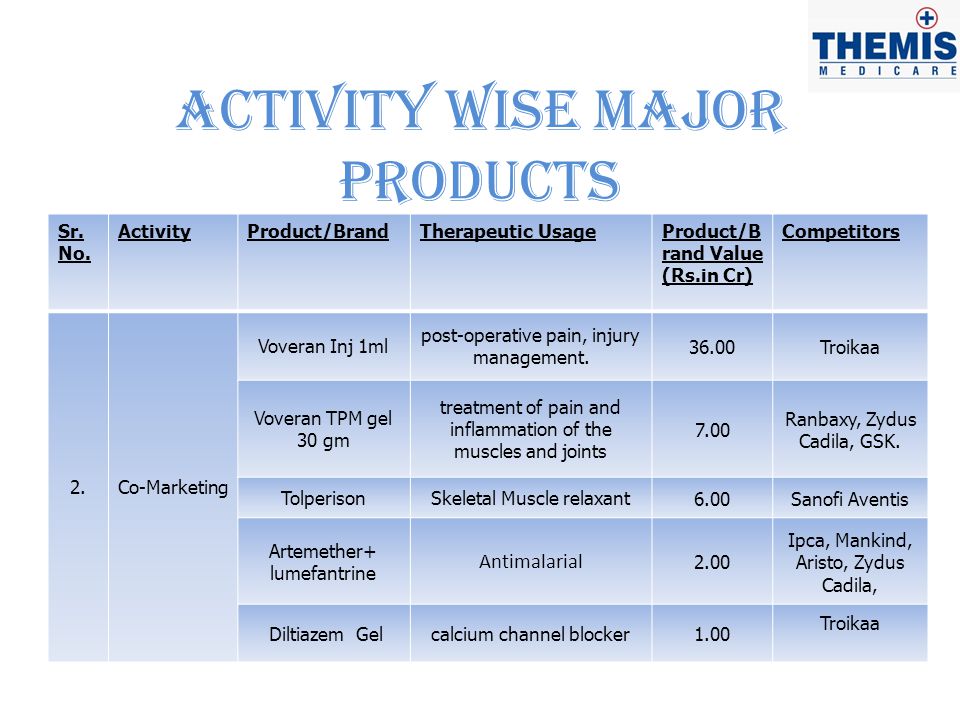 THEMIS
MEDICARE

ACTIVITY WISE MAJOR PRODUCTS

| Sr. No. | Activity | Product/Brand | Therapeutic Usage | Product/Brand Value (Rs.in Cr) | Competitors |
|---|---|---|---|---|---|
| 2. | Co-Marketing | Voveran Inj 1ml | post-operative pain, injury management. | 36.00 | Troikaa |
| | | Voveran TPM gel 30 gm | treatment of pain and inflammation of the muscles and joints | 7.00 | Ranbaxy, Zydus Cadila, GSK. |
| | | Tolperison | Skeletal Muscle relaxant | 6.00 | Sanofi Aventis |
| | | Artemether+ lumefantrine | Antimalarial | 2.00 | Ipca, Mankind, Aristo, Zydus Cadila, |
| | | Diltiazem Gel | calcium channel blocker | 1.00 | Troikaa |